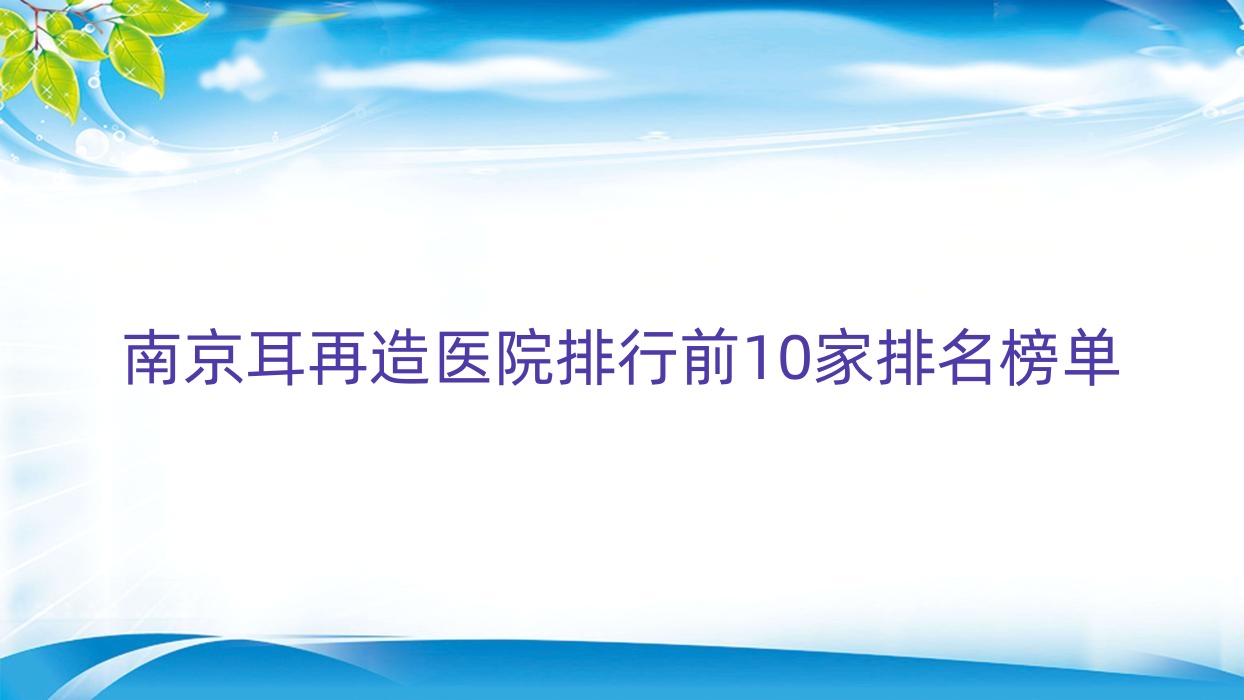 南京耳再造医院排行前10家排名榜单